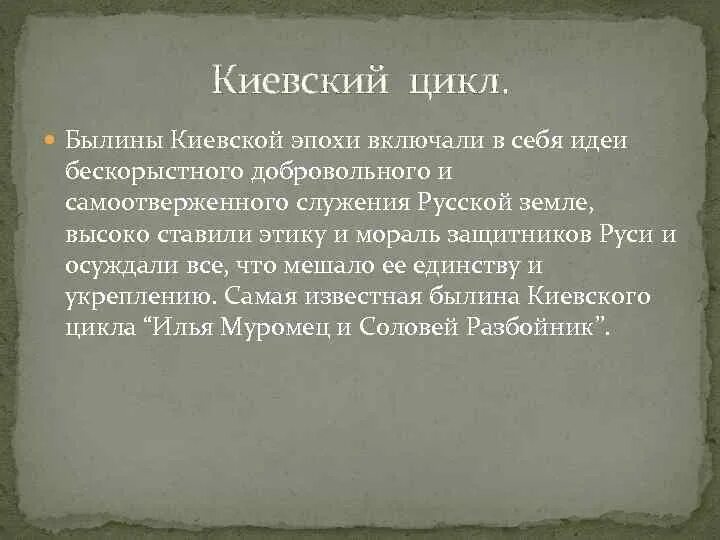 Киевский цикл.

Былины Киевской эпохи включали в себя идеи бескорыстного добровольного и самоотверженного служения Русской земле, высоко ставили этику и мораль защитников Руси и осуждали все, что мешало ее единству и укреплению. Самая известная былина Киевского цикла “Илья Муромец и Соловей Разбойник”.